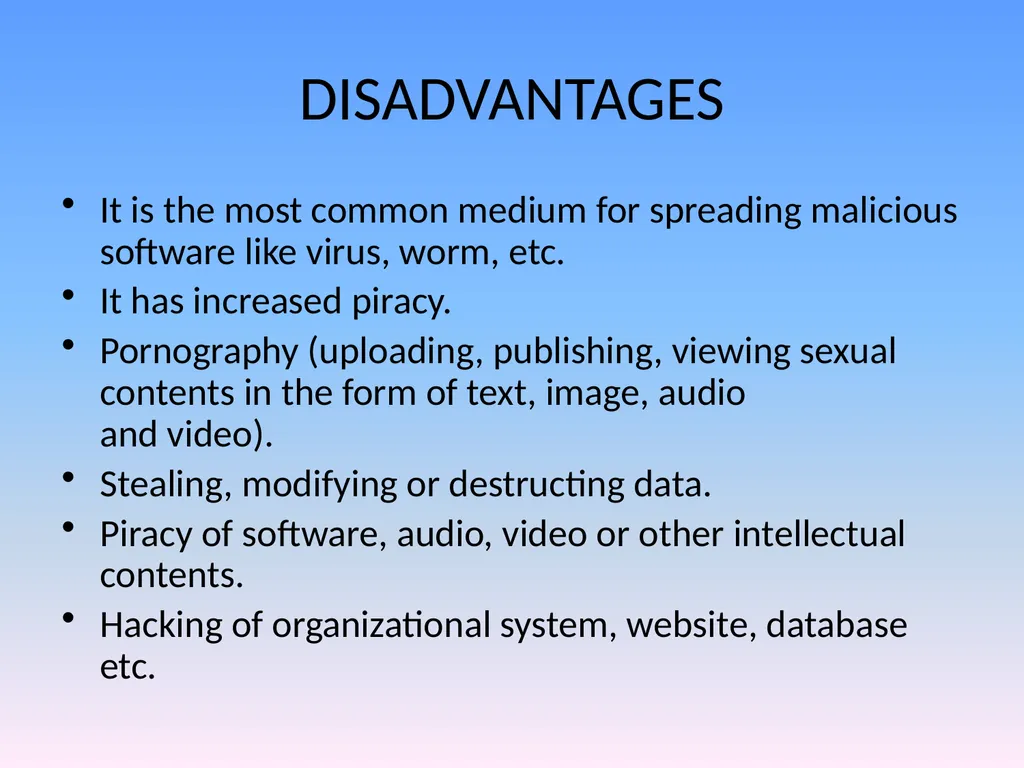 DISADVANTAGES

• It is the most common medium for spreading malicious software like virus, worm, etc.
• It has increased piracy.
• Pornography (uploading, publishing, viewing sexual contents in the form of text, image, audio and video).
• Stealing, modifying or destructing data.
• Piracy of software, audio, video or other intellectual contents.
• Hacking of organizational system, website, database etc.